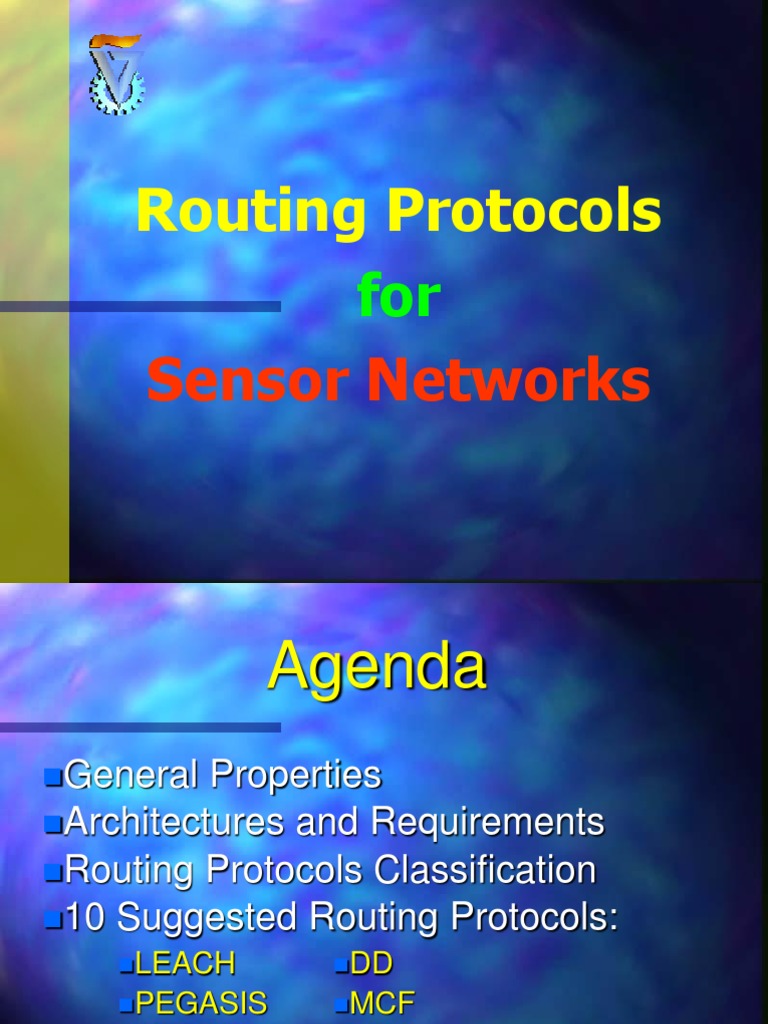 Routing Protocols
for
Sensor Networks

Agenda

General Properties
Architectures and Requirements
Routing Protocols Classification
10 Suggested Routing Protocols:

LEACH
PEGASIS

DD
MCF